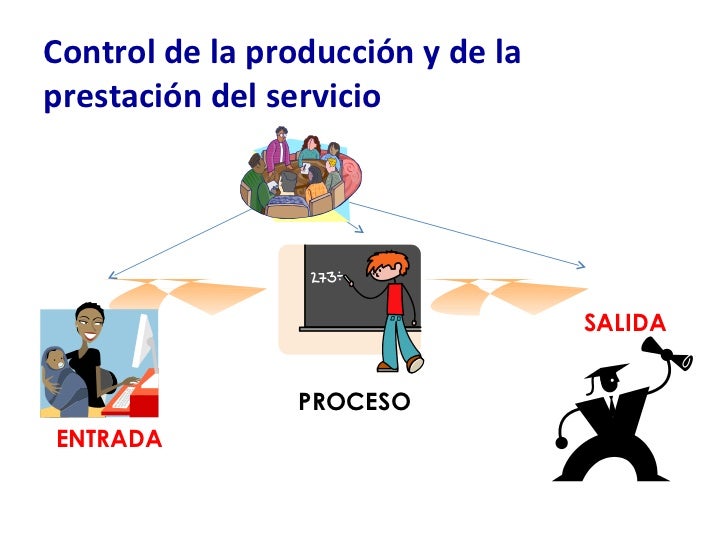 Control de la producción y de la prestación del servicio

273÷

SALIDA

PROCESO

ENTRADA